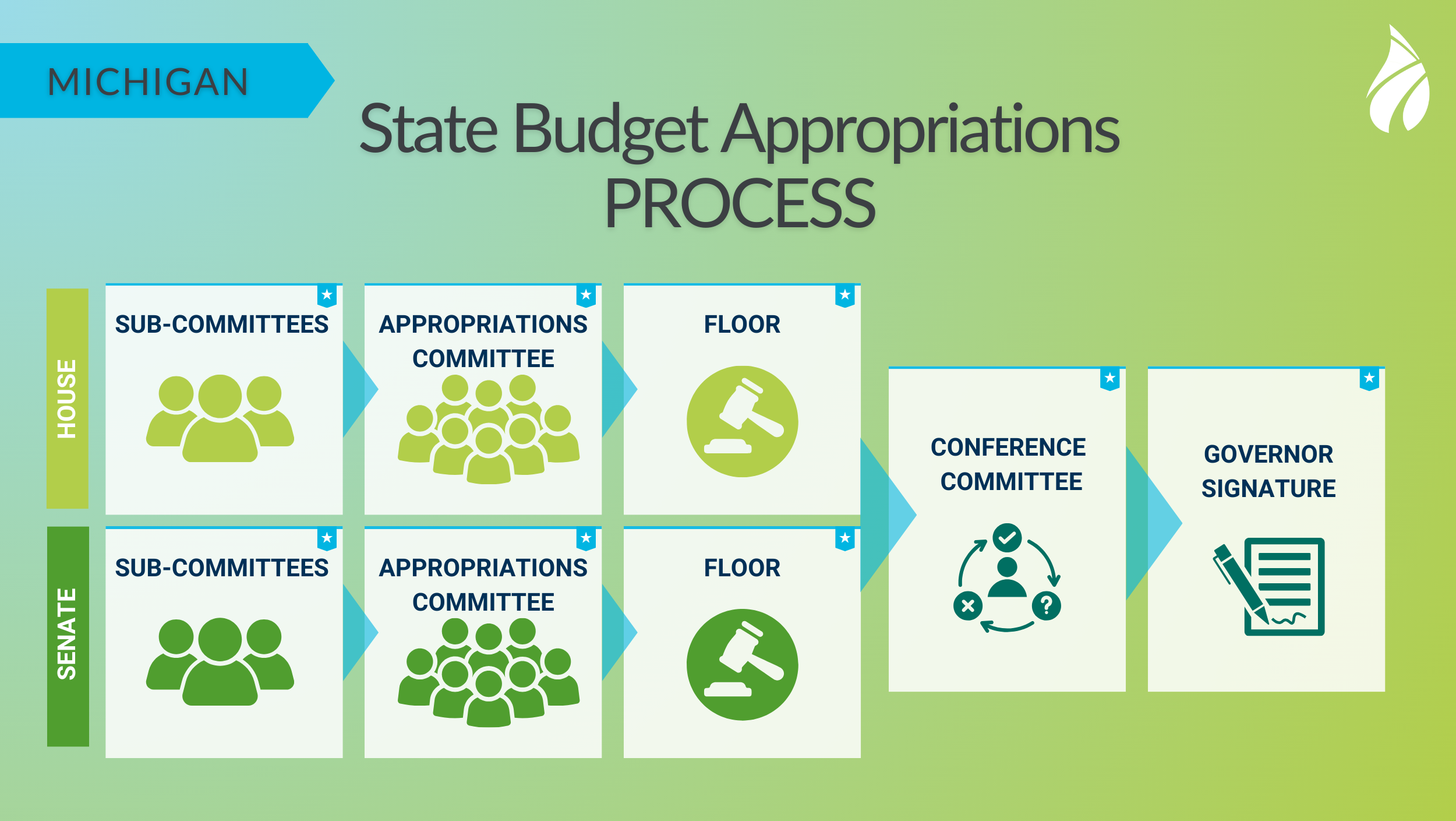 MICHIGAN

State Budget Appropriations PROCESS

HOUSE

SUB-COMMITTEES

APPROPRIATIONS COMMITTEE

FLOOR

SENATE

SUB-COMMITTEES

APPROPRIATIONS COMMITTEE

FLOOR

CONFERENCE COMMITTEE

GOVERNOR SIGNATURE